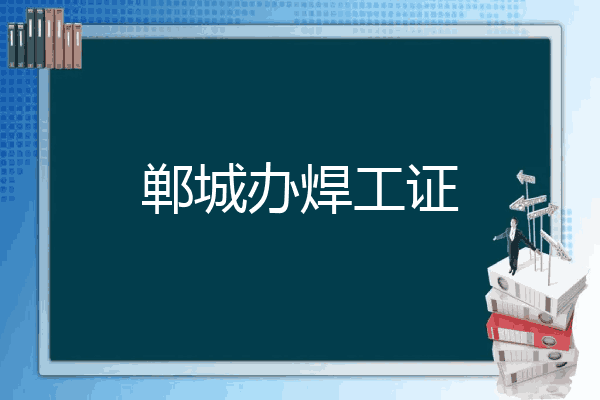 郸城办焊工证